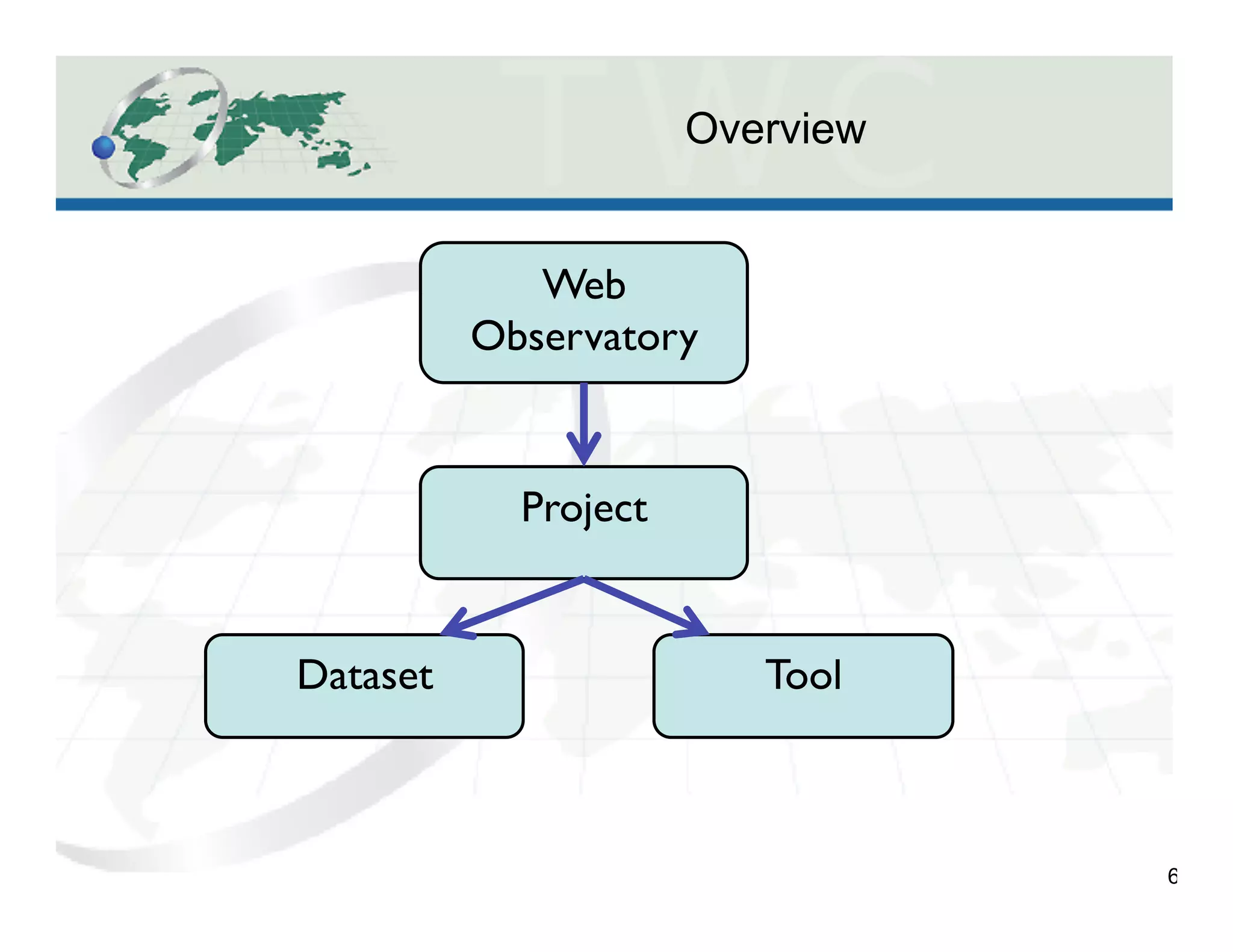 TWC

Overview

Web Observatory

Project

Dataset

Tool

6